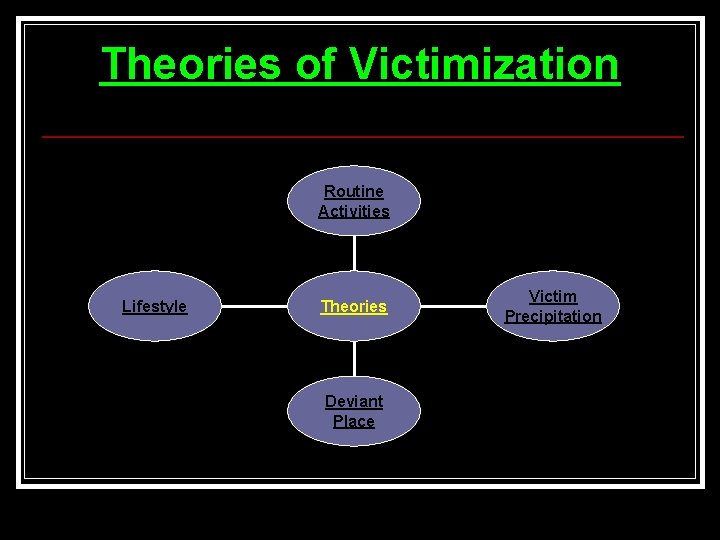 Theories of Victimization

Routine Activities

Lifestyle

Theories

Victim Precipitation

Deviant Place